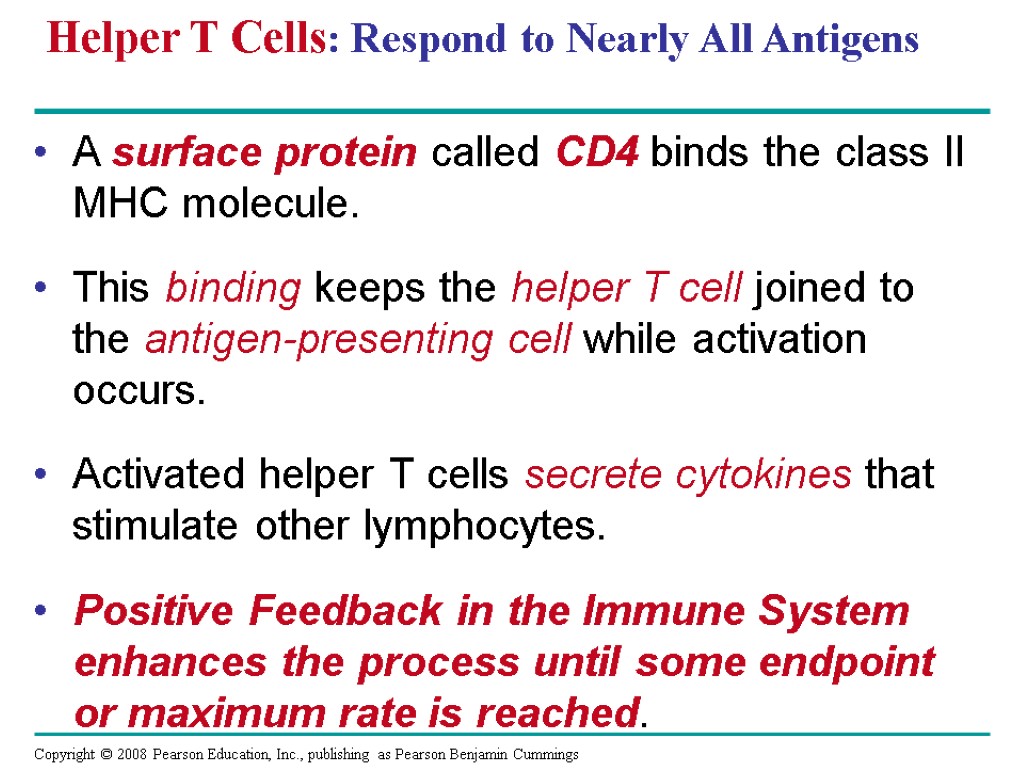 Helper T Cells: Respond to Nearly All Antigens

• A surface protein called CD4 binds the class II MHC molecule.

• This binding keeps the helper T cell joined to the antigen-presenting cell while activation occurs.

• Activated helper T cells secrete cytokines that stimulate other lymphocytes.

• Positive Feedback in the Immune System enhances the process until some endpoint or maximum rate is reached.

Copyright © 2008 Pearson Education, Inc., publishing as Pearson Benjamin Cummings